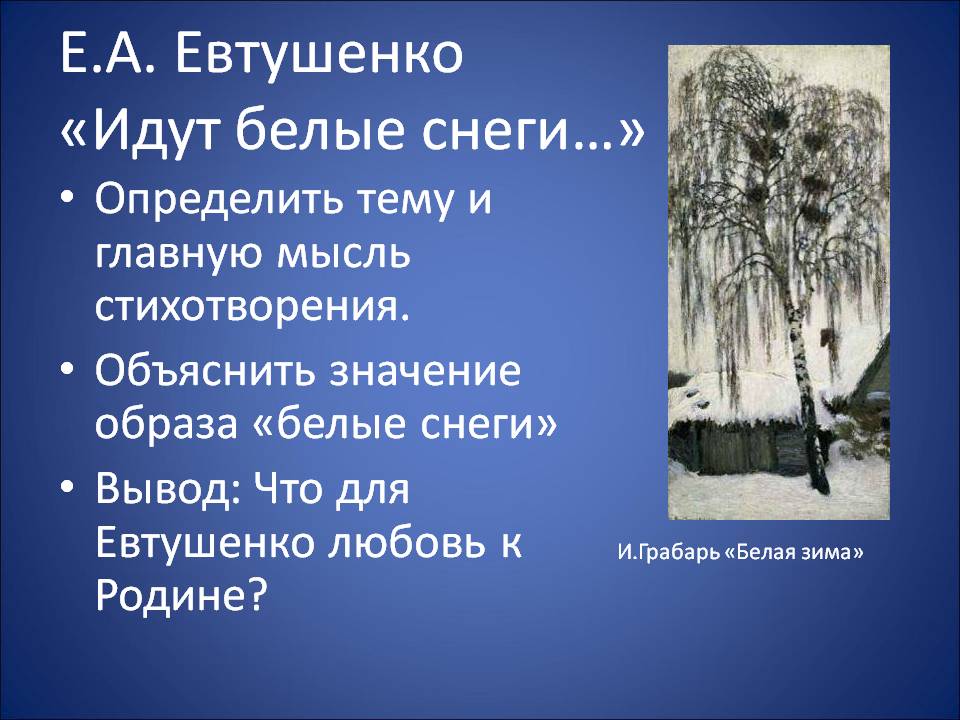 Е.А. Евтушенко «Идут белые снеги…»

• Определить тему и главную мысль стихотворения.

• Объяснить значение образа «белые снеги»

• Вывод: Что для Евтушенко любовь к Родине?

И.Грабарь «Белая зима»